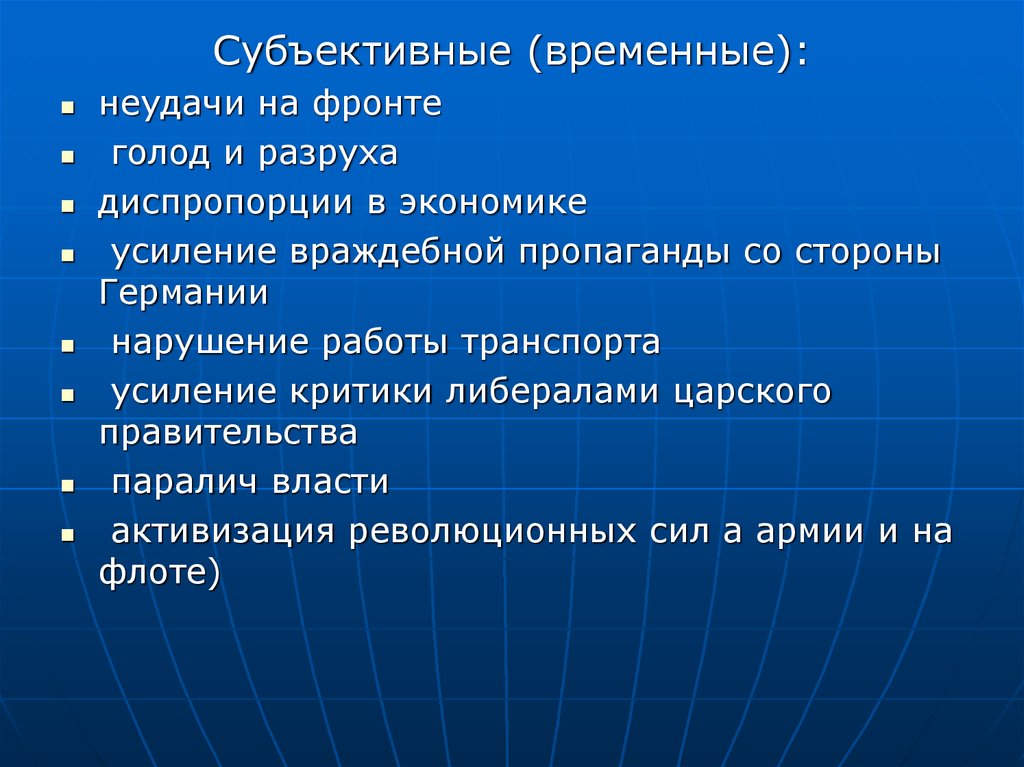 Субъективные (временные):

- неудачи на фронте
- голод и разруха
- диспропорции в экономике
- усиление враждебной пропаганды со стороны Германии
- нарушение работы транспорта
- усиление критики либералами царского правительства
- паралич власти
- активизация революционных сил а армии и на флоте)